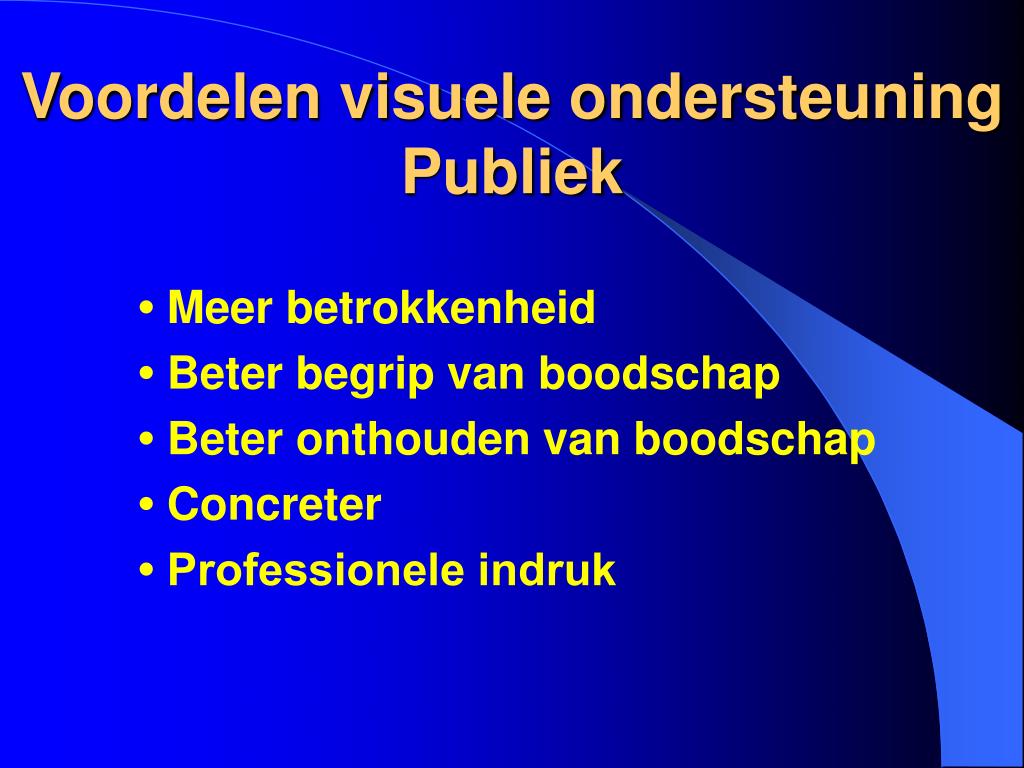 Voordelen visuele ondersteuning
Publiek

• Meer betrokkenheid
• Beter begrip van boodschap
• Beter onthouden van boodschap
• Concreter
• Professionele indruk